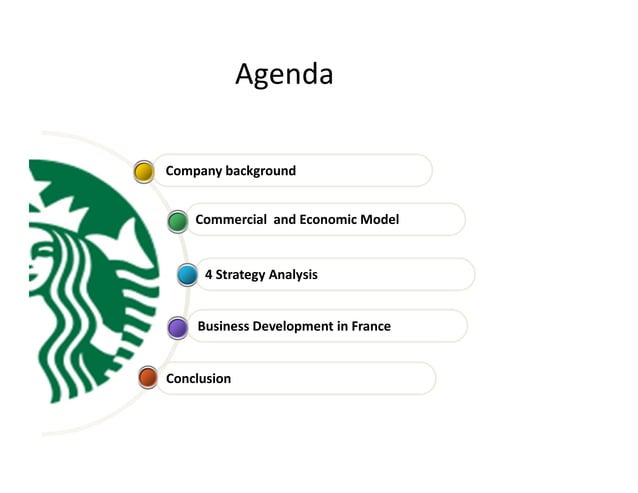 Agenda

Company background

Commercial and Economic Model

4 Strategy Analysis

Business Development in France

Conclusion